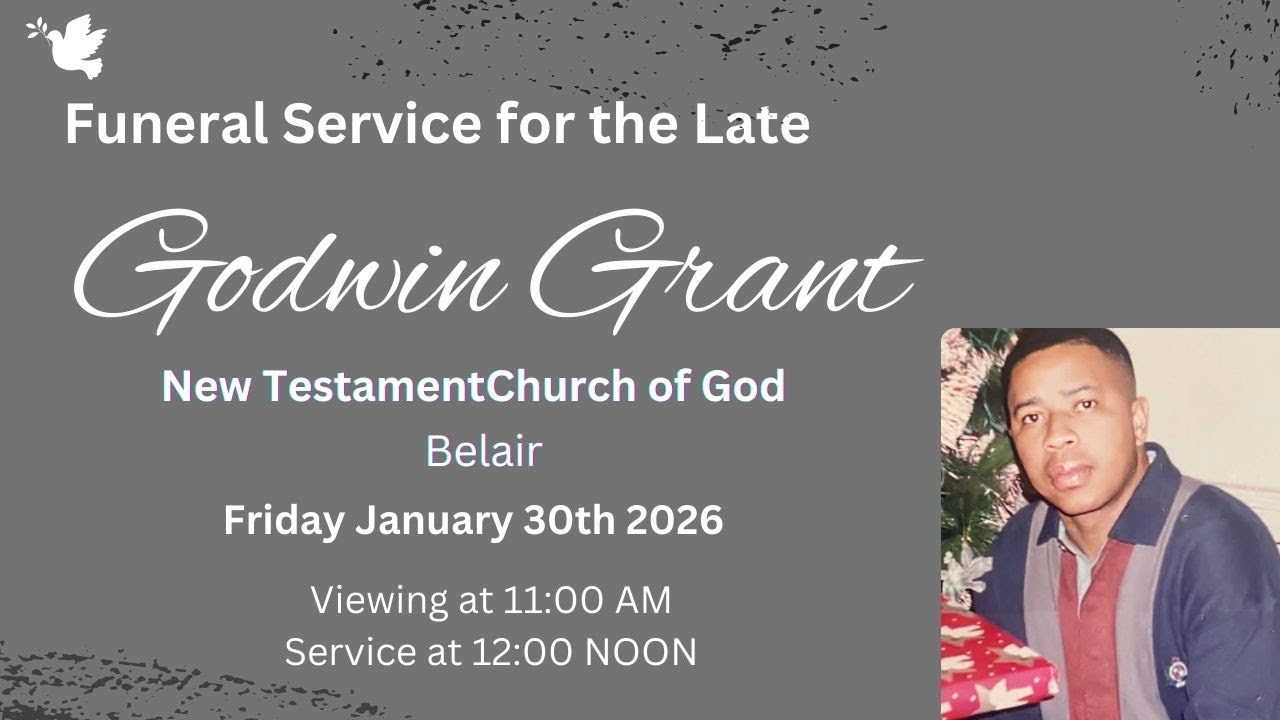 Funeral Service for the Late

Godwin Grant

New TestamentChurch of God

Belair

Friday January 30th 2026

Viewing at 11:00 AM
Service at 12:00 NOON